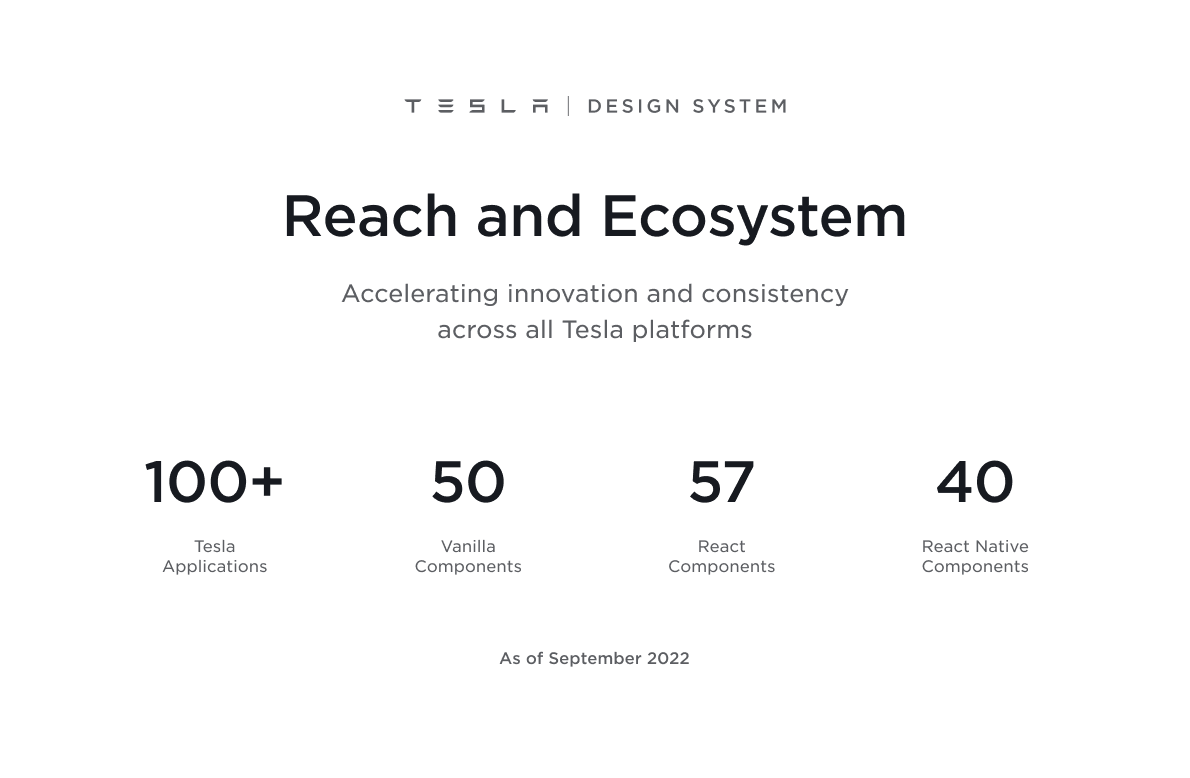 TESLA | DESIGN SYSTEM

Reach and Ecosystem

Accelerating innovation and consistency across all Tesla platforms

100+
Tesla Applications

50
Vanilla Components

57
React Components

40
React Native Components

As of September 2022